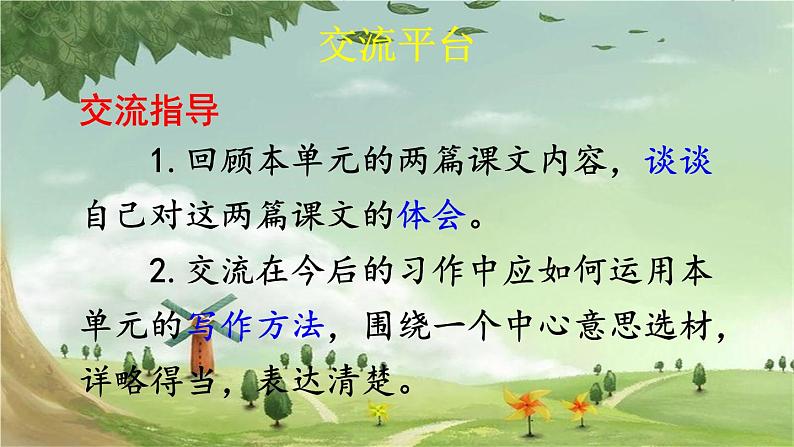 交流平台

交流指导

1. 回顾本单元的两篇课文内容，谈谈自己对这两篇课文的体会。

2. 交流在今后的习作中应如何运用本单元的写作方法，围绕一个中心意思选材，详略得当，表达清楚。